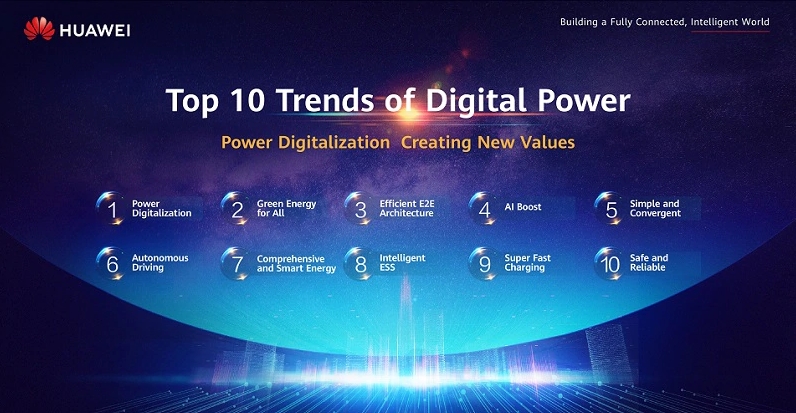 HUAWEI

Building a Fully Connected, Intelligent World

Top 10 Trends of Digital Power

Power Digitalization Creating New Values

1 Power Digitalization
2 Green Energy for All
3 Efficient E2E Architecture
4 AI Boost
5 Simple and Convergent
6 Autonomous Driving
7 Comprehensive and Smart Energy
8 Intelligent ESS
9 Super Fast Charging
10 Safe and Reliable